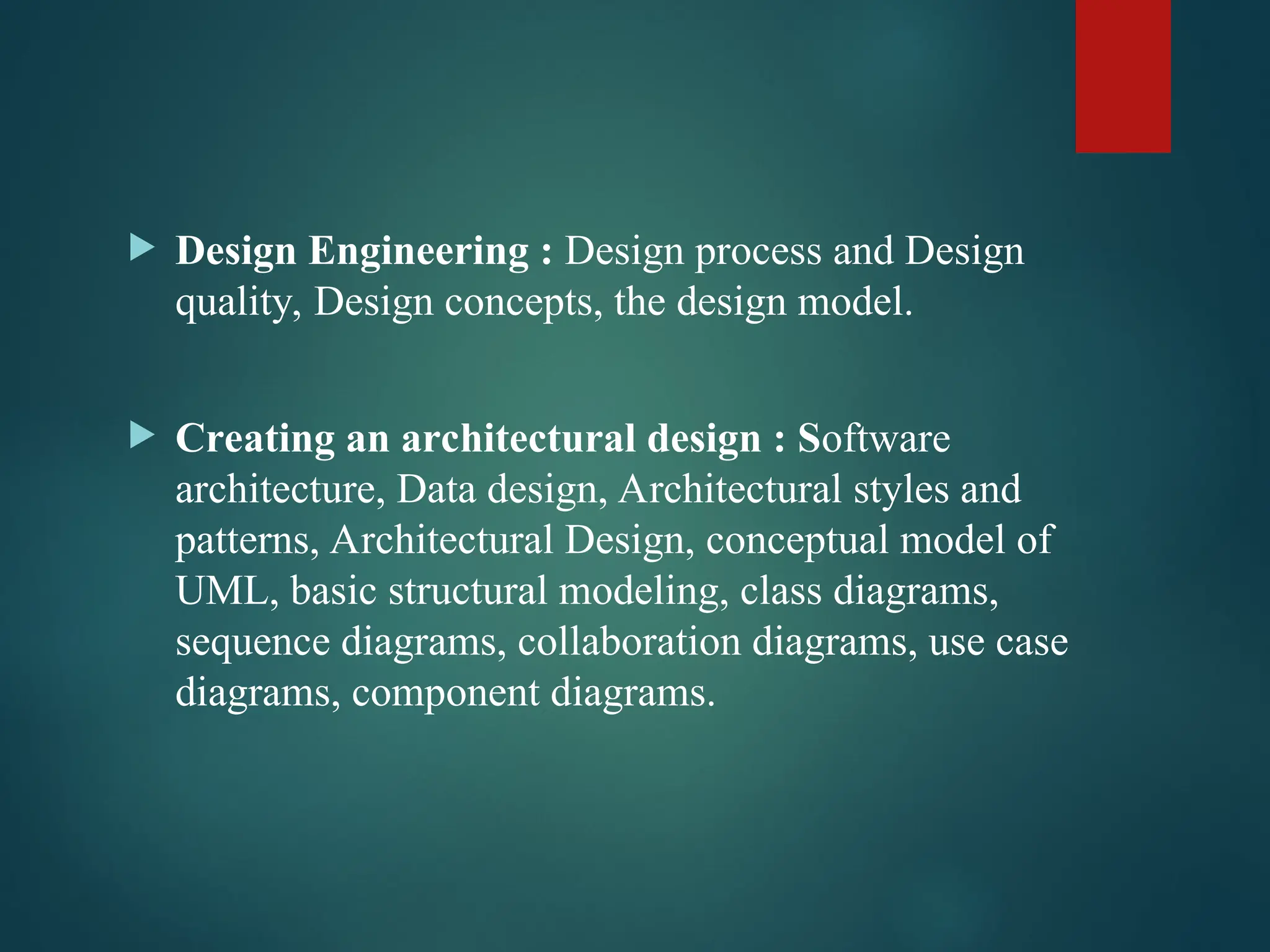 Design Engineering : Design process and Design quality, Design concepts, the design model.

Creating an architectural design : Software architecture, Data design, Architectural styles and patterns, Architectural Design, conceptual model of UML, basic structural modeling, class diagrams, sequence diagrams, collaboration diagrams, use case diagrams, component diagrams.